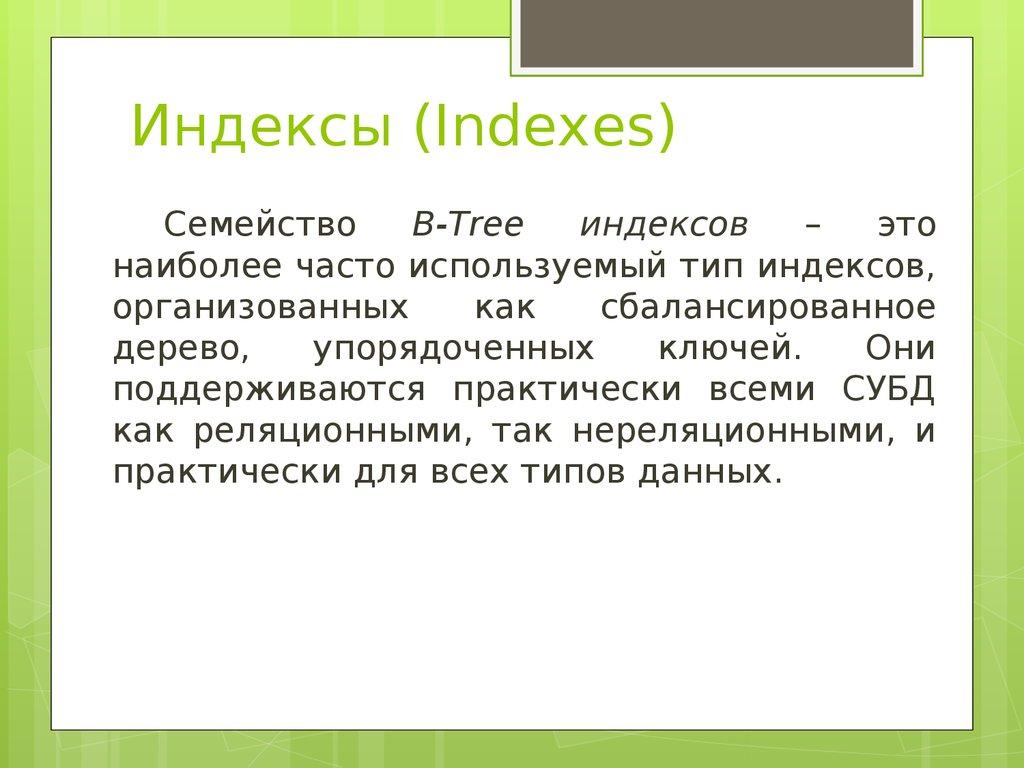 Индексы (Indexes)

Семейство B-Tree индексов – это наиболее часто используемый тип индексов, организованных как сбалансированное дерево, упорядоченных ключей. Они поддерживаются практически всеми СУБД как реляционными, так нереляционными, и практически для всех типов данных.